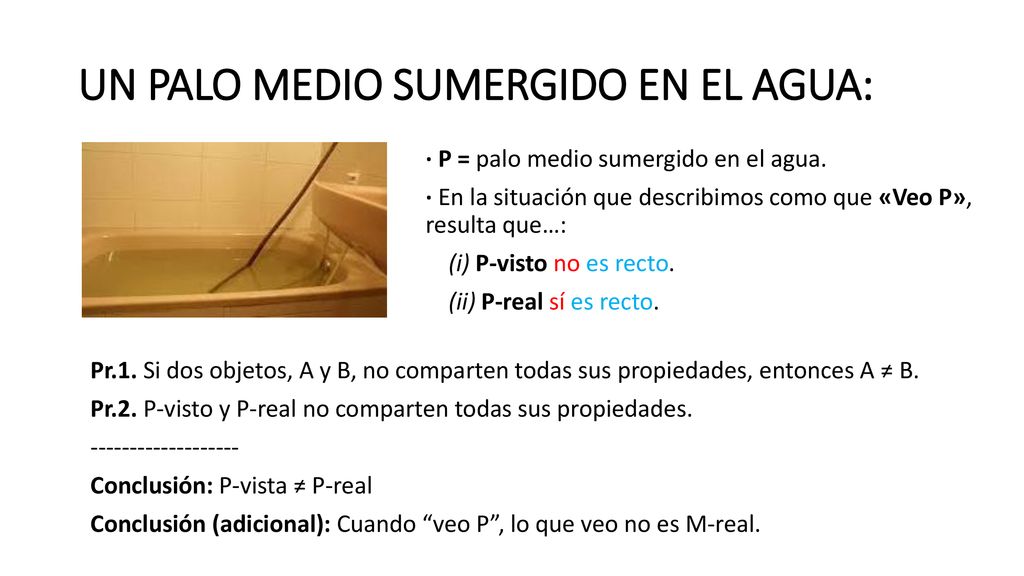 UN PALO MEDIO SUMERGIDO EN EL AGUA:

· P = palo medio sumergido en el agua.

· En la situación que describimos como que «Veo P», resulta que…:

(i) P-visto no es recto.

(ii) P-real sí es recto.

Pr.1. Si dos objetos, A y B, no comparten todas sus propiedades, entonces A ≠ B.

Pr.2. P-visto y P-real no comparten todas sus propiedades.

-------------------

Conclusión: P-vista ≠ P-real

Conclusión (adicional): Cuando “veo P”, lo que veo no es M-real.